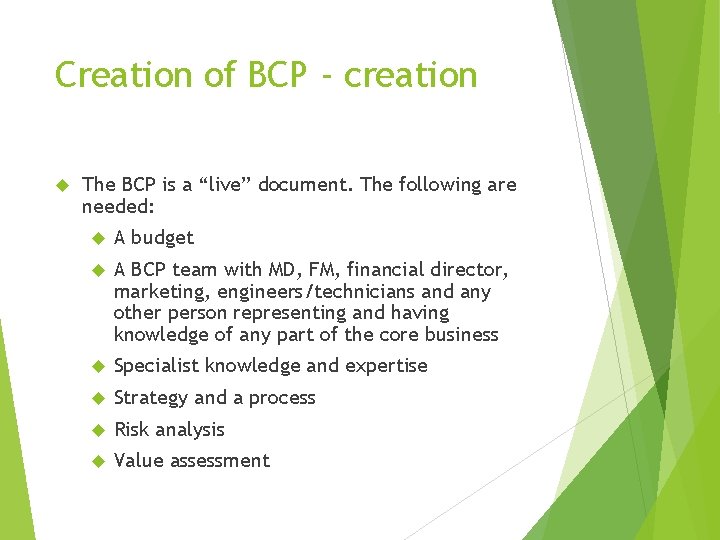 Creation of BCP - creation

The BCP is a “live” document. The following are needed:

A budget

A BCP team with MD, FM, financial director, marketing, engineers/technicians and any other person representing and having knowledge of any part of the core business

Specialist knowledge and expertise

Strategy and a process

Risk analysis

Value assessment